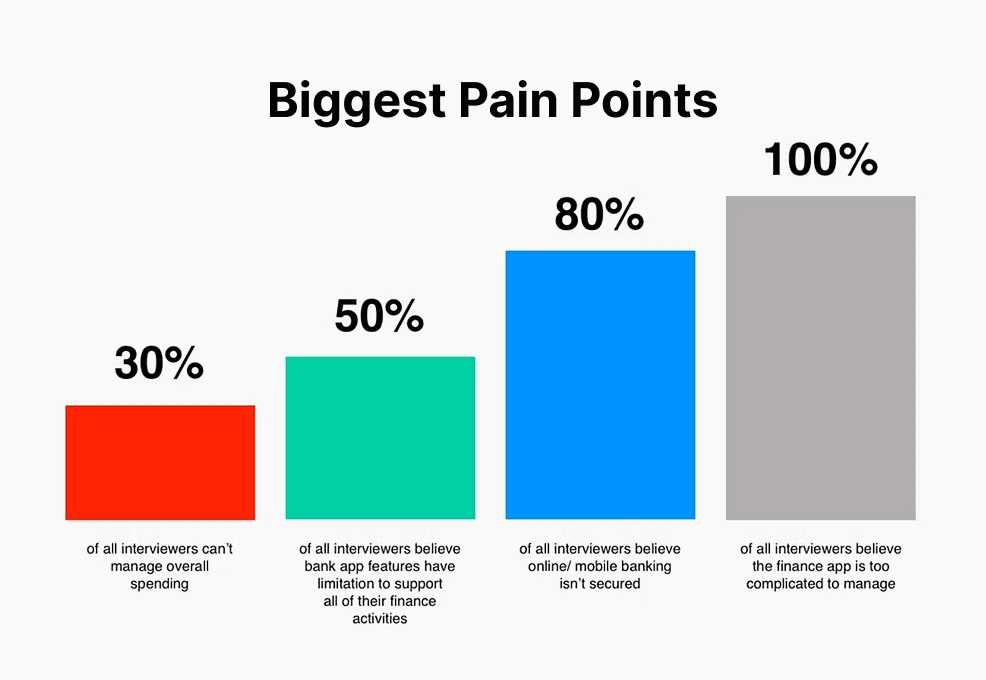 Biggest Pain Points

30%

of all interviewers can't manage overall spending

50%

of all interviewers believe bank app features have limitation to support all of their finance activities

80%

of all interviewers believe online/ mobile banking isn't secured

100%

of all interviewers believe the finance app is too complicated to manage